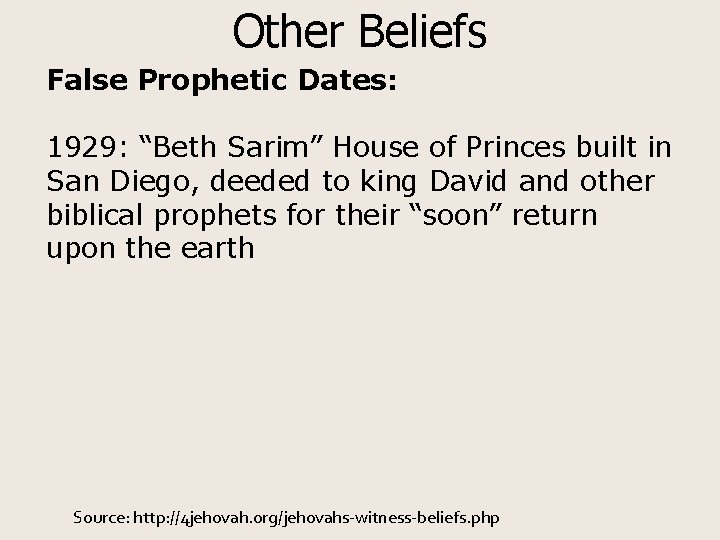 Other Beliefs

False Prophetic Dates:

1929: “Beth Sarim” House of Princes built in San Diego, deeded to king David and other biblical prophets for their “soon” return upon the earth

Source: http://4jehovah.org/jehovahs-witness-beliefs.php